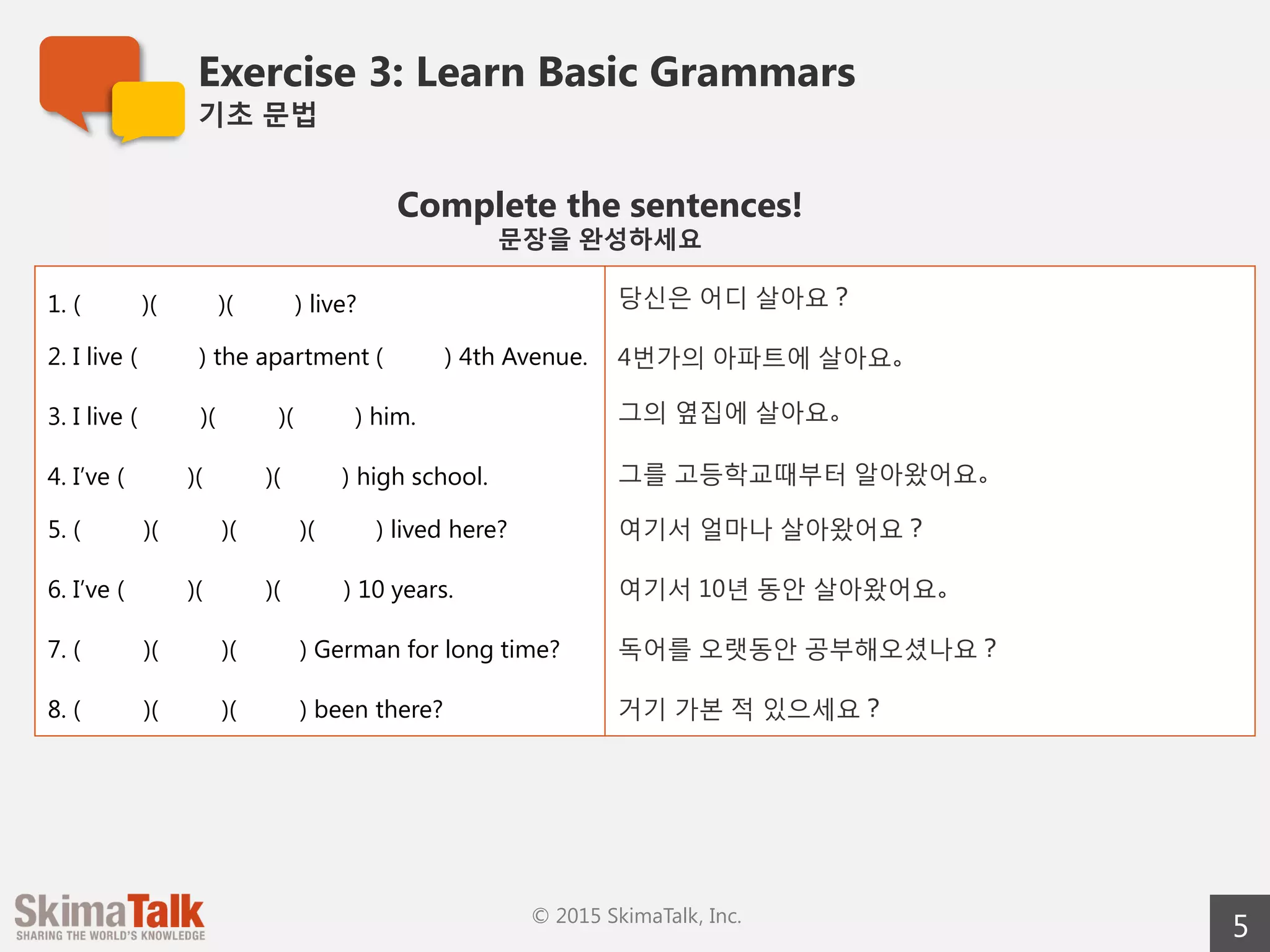 Exercise 3: Learn Basic Grammars
기초 문법

Complete the sentences!
문장을 완성하세요

| | |
|---|---|
| 1. ( )( )( ) live? | 당신은 어디 살아요 ? |
| 2. I live ( ) the apartment ( ) 4th Avenue. | 4번가의 아파트에 살아요。 |
| 3. I live ( )( )( ) him. | 그의 옆집에 살아요。 |
| 4. I've ( )( )( ) high school. | 그를 고등학교때부터 알아왔어요。 |
| 5. ( )( )( )( ) lived here? | 여기서 얼마나 살아왔어요 ? |
| 6. I've ( )( )( ) 10 years. | 여기서 10년 동안 살아왔어요。 |
| 7. ( )( )( ) German for long time? | 독어를 오랫동안 공부해오셨나요 ? |
| 8. ( )( )( ) been there? | 거기 가본 적 있으세요 ? |

SkimaTalk
SHARING THE WORLD'S KNOWLEDGE

© 2015 SkimaTalk, Inc.

5